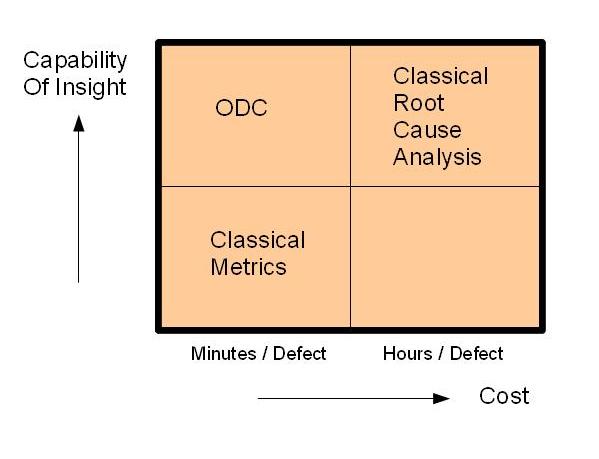 Capability Of Insight

ODC

Classical Root Cause Analysis

Classical Metrics

Minutes / Defect

Hours / Defect

Cost